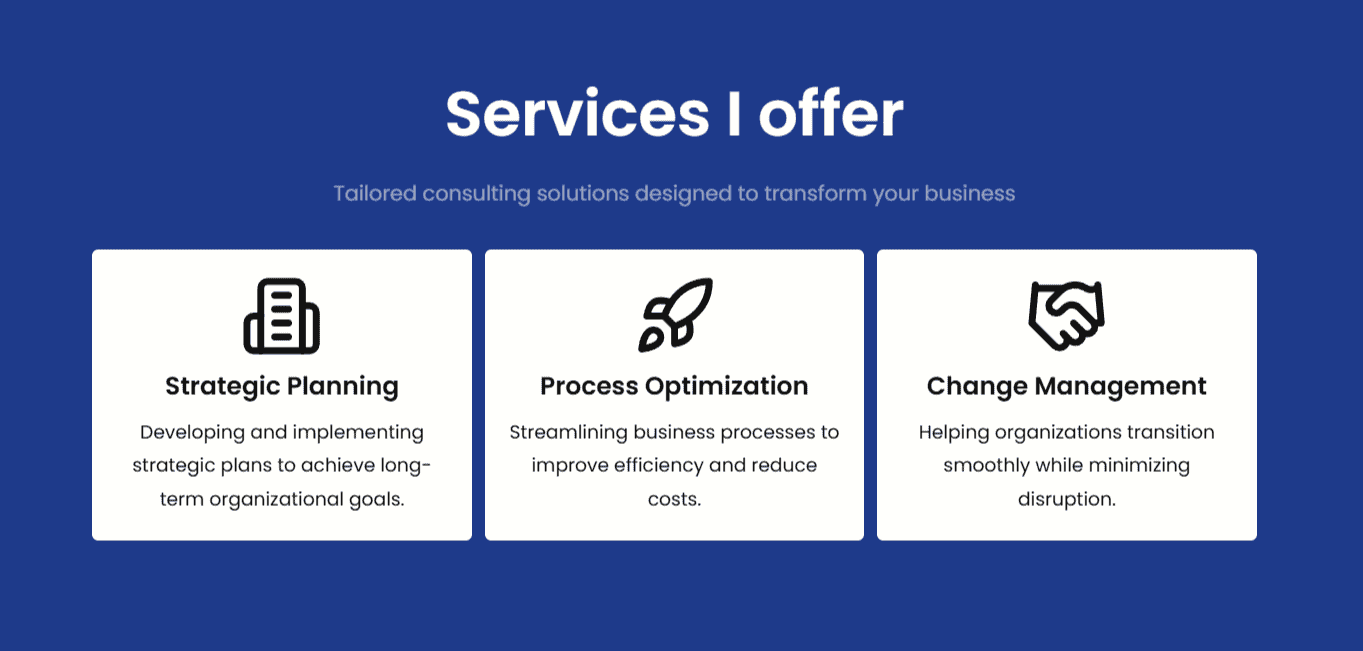 Services I offer

Tailored consulting solutions designed to transform your business

Strategic Planning

Developing and implementing strategic plans to achieve long-term organizational goals.

Process Optimization

Streamlining business processes to improve efficiency and reduce costs.

Change Management

Helping organizations transition smoothly while minimizing disruption.